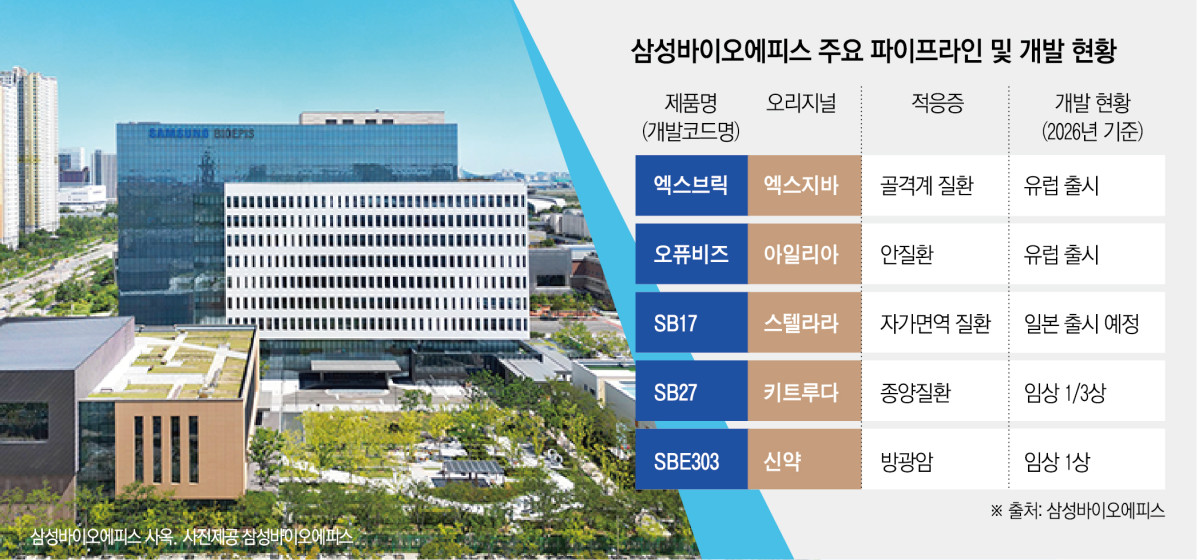 SAMSUNG BIOEPIS

삼성바이오에피스 사옥. 사진제공 삼성바이오에피스

삼성바이오에피스 주요 파이프라인 및 개발 현황

| 제품명 (개발코드명) | 오리지널 | 적응증 | 개발 현황 (2026년 기준) |
|---|---|---|---|
| 엑스브릭 | 엑스지바 | 골격계 질환 | 유럽 출시 |
| 오퓨비즈 | 아일리아 | 안질환 | 유럽 출시 |
| SB17 | 스텔라라 | 자가면역 질환 | 일본 출시 예정 |
| SB27 | 키트루다 | 종양질환 | 임상 1/3상 |
| SBE303 | 신약 | 방광암 | 임상 1상 |

※ 출처: 삼성바이오에피스